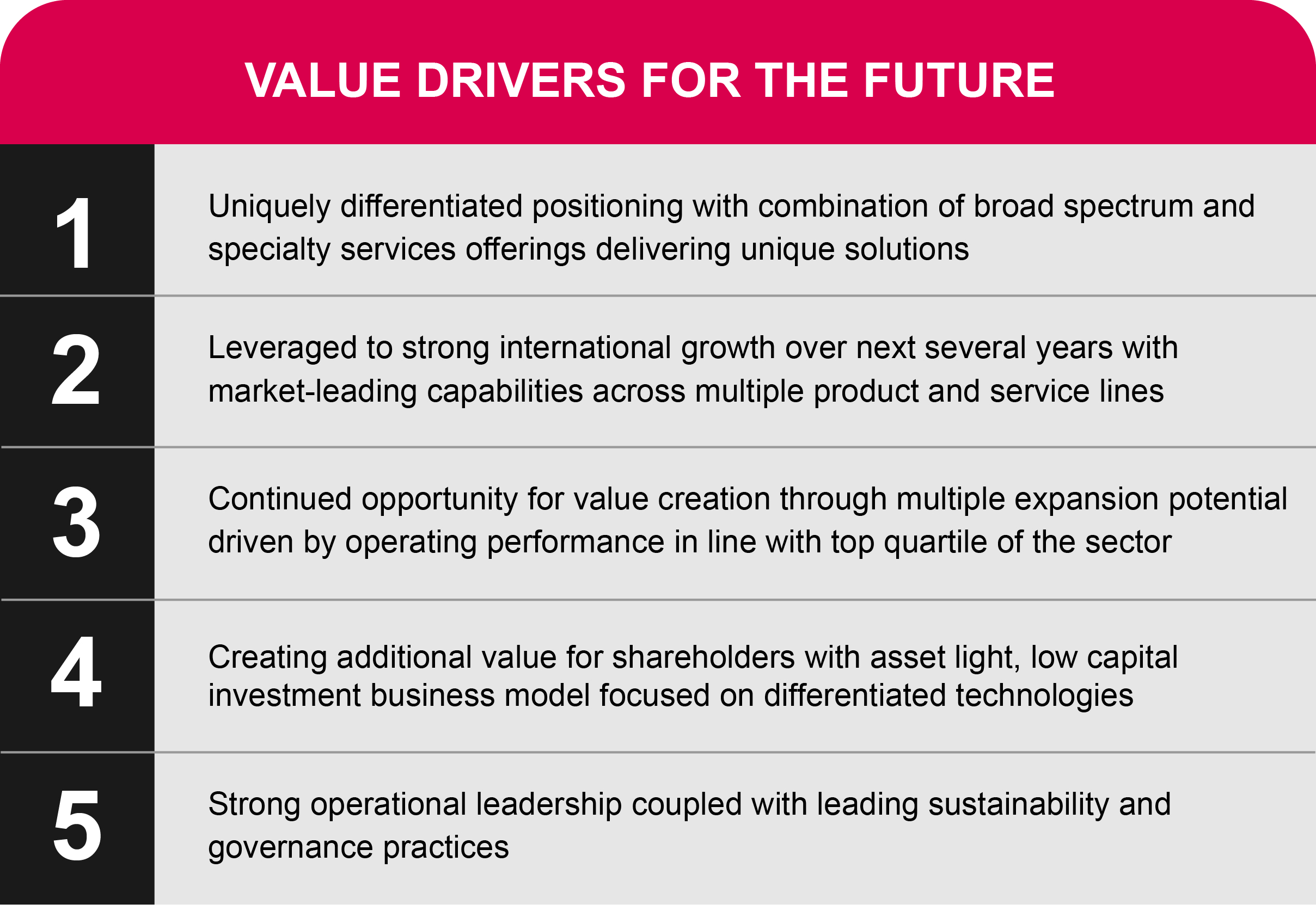 VALUE DRIVERS FOR THE FUTURE

1

Uniquely differentiated positioning with combination of broad spectrum and specialty services offerings delivering unique solutions

2

Leveraged to strong international growth over next several years with market-leading capabilities across multiple product and service lines

3

Continued opportunity for value creation through multiple expansion potential driven by operating performance in line with top quartile of the sector

4

Creating additional value for shareholders with asset light, low capital investment business model focused on differentiated technologies

5

Strong operational leadership coupled with leading sustainability and governance practices